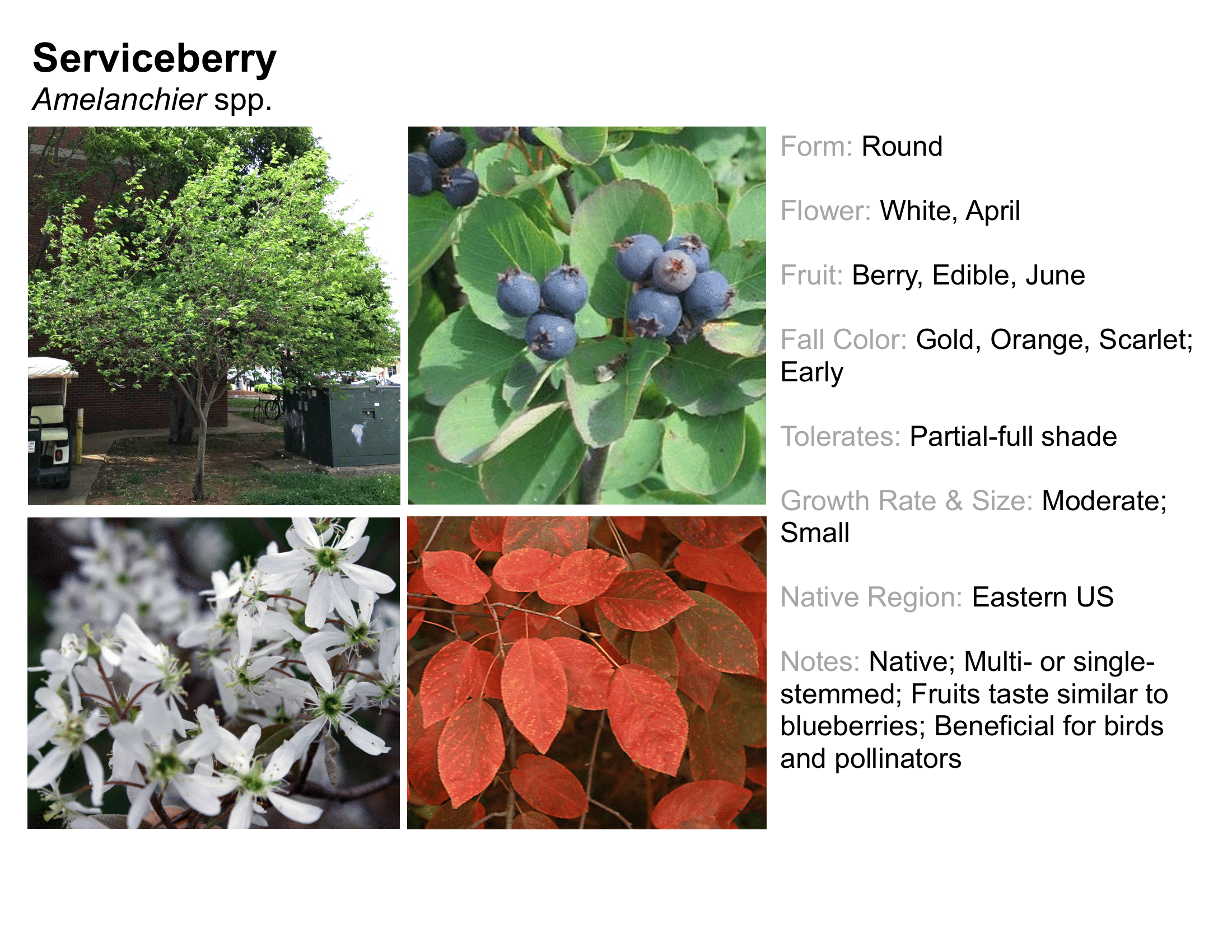 Serviceberry
Amelanchier spp.

Form: Round

Flower: White, April

Fruit: Berry, Edible, June

Fall Color: Gold, Orange, Scarlet; Early

Tolerates: Partial-full shade

Growth Rate & Size: Moderate; Small

Native Region: Eastern US

Notes: Native; Multi- or single-stemmed; Fruits taste similar to blueberries; Beneficial for birds and pollinators